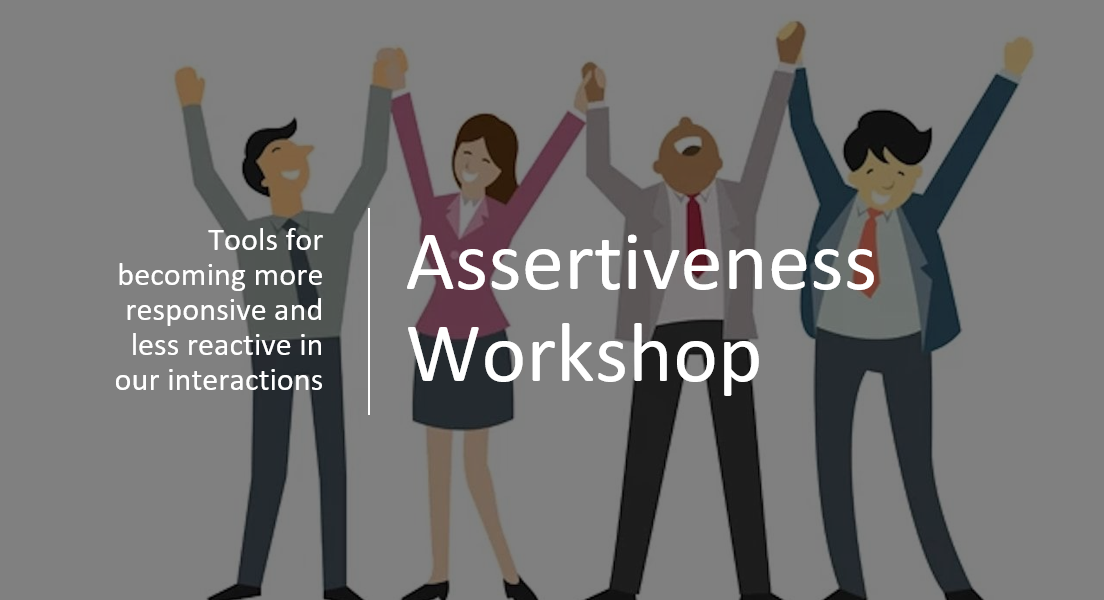 Tools for becoming more responsive and less reactive in our interactions

Assertiveness Workshop